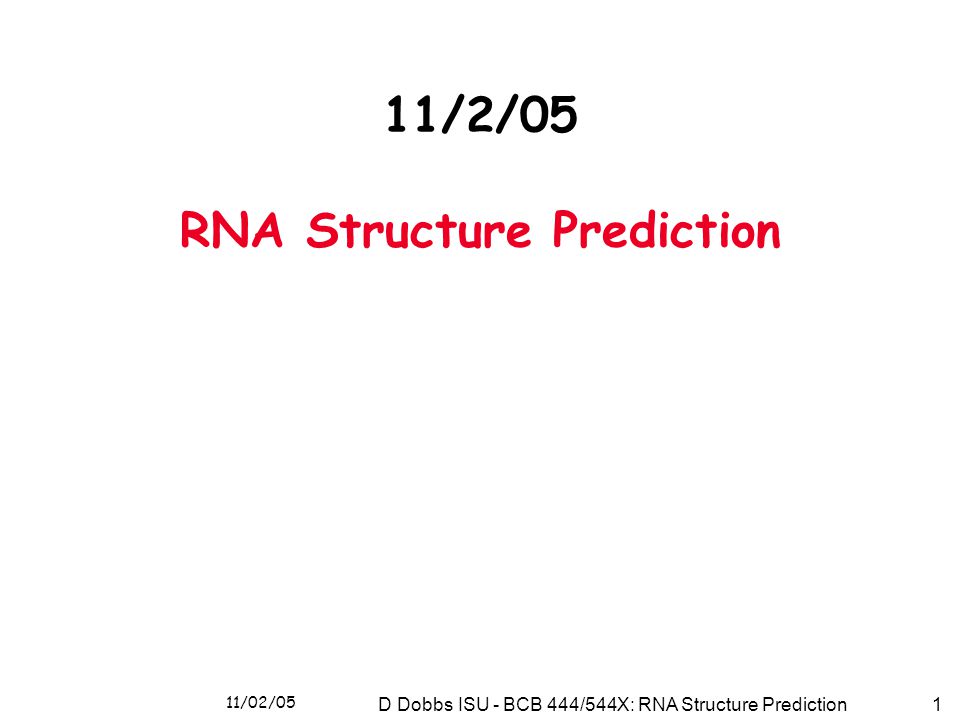 11/2/05

RNA Structure Prediction

11/02/05

D Dobbs ISU - BCB 444/544X: RNA Structure Prediction

1